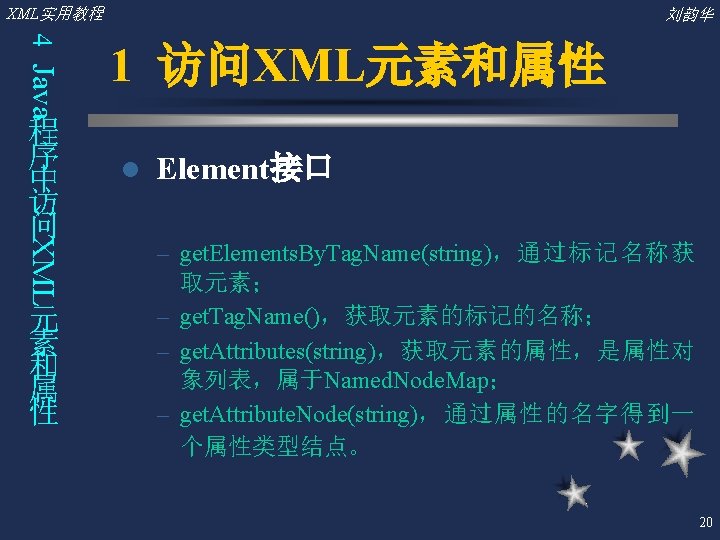 XML实用教程

刘韵华

4 Java程序中访问XML元素和属性

1 访问XML元素和属性

Element接口

– getElementsByTagName(string)，通过标记名称获取元素；
– getTagName()，获取元素的标记的名称；
– getAttributes(string)，获取元素的属性，是属性对象列表，属于NamedNodeMap；
– getAttributeNode(string)，通过属性的名字得到一个属性类型结点。

20